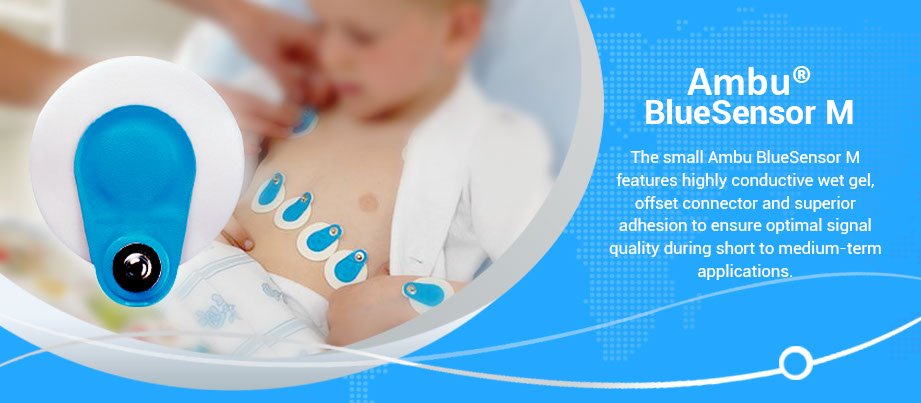 Ambu®
BlueSensor M

The small Ambu BlueSensor M features highly conductive wet gel, offset connector and superior adhesion to ensure optimal signal quality during short to medium-term applications.